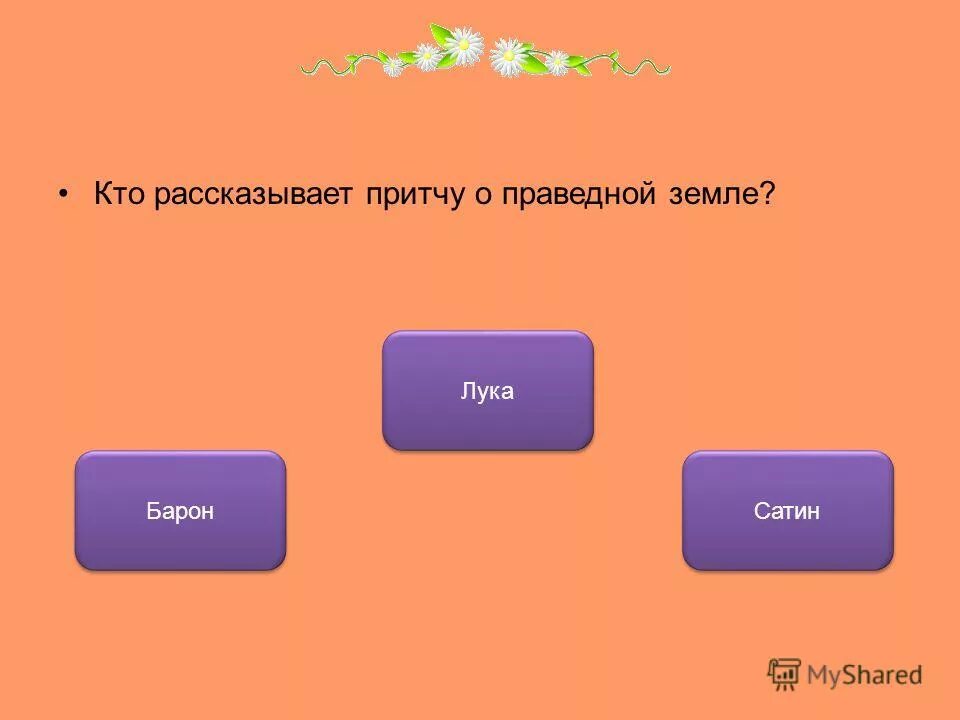 • Кто рассказывает притчу о праведной земле?

Лука

Барон

Сатин

MyShared